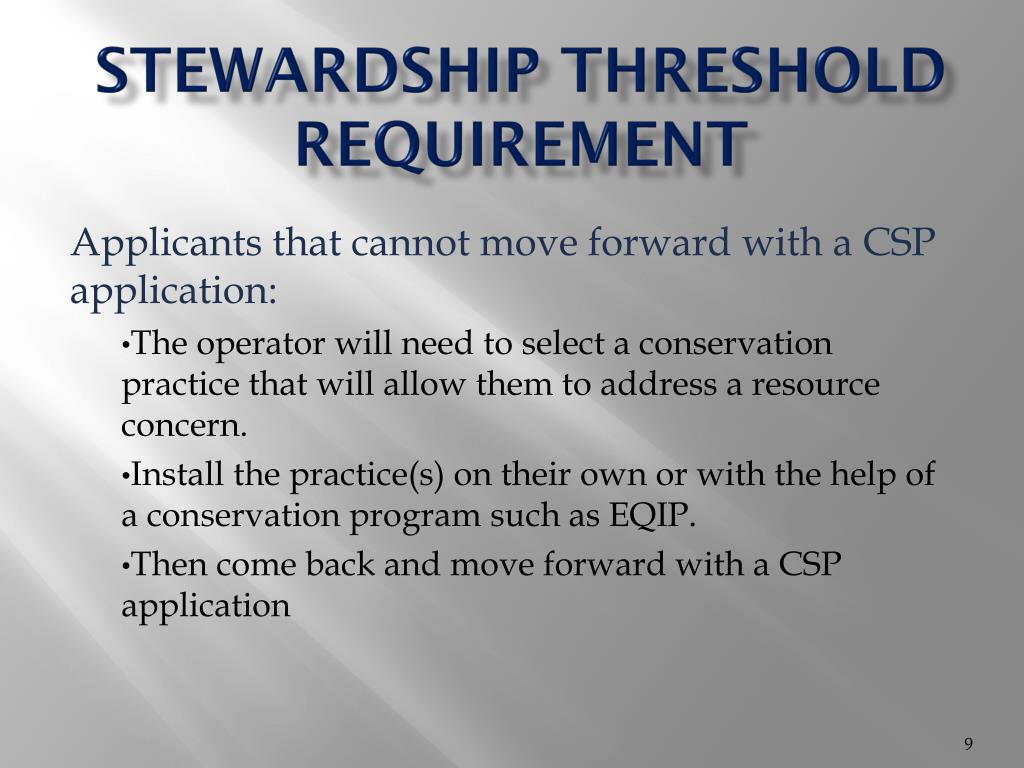 STEWARDSHIP THRESHOLD REQUIREMENT

Applicants that cannot move forward with a CSP application:

•The operator will need to select a conservation practice that will allow them to address a resource concern.

•Install the practice(s) on their own or with the help of a conservation program such as EQIP.

•Then come back and move forward with a CSP application

9